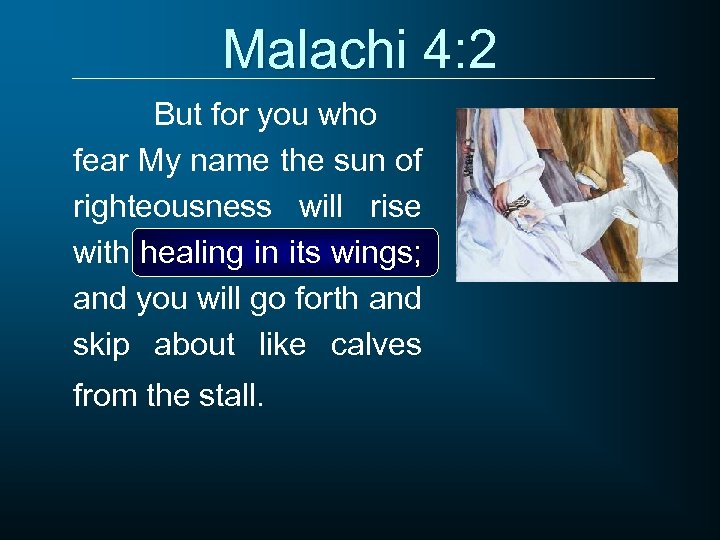 Malachi 4:2

But for you who fear My name the sun of righteousness will rise with healing in its wings; and you will go forth and skip about like calves from the stall.